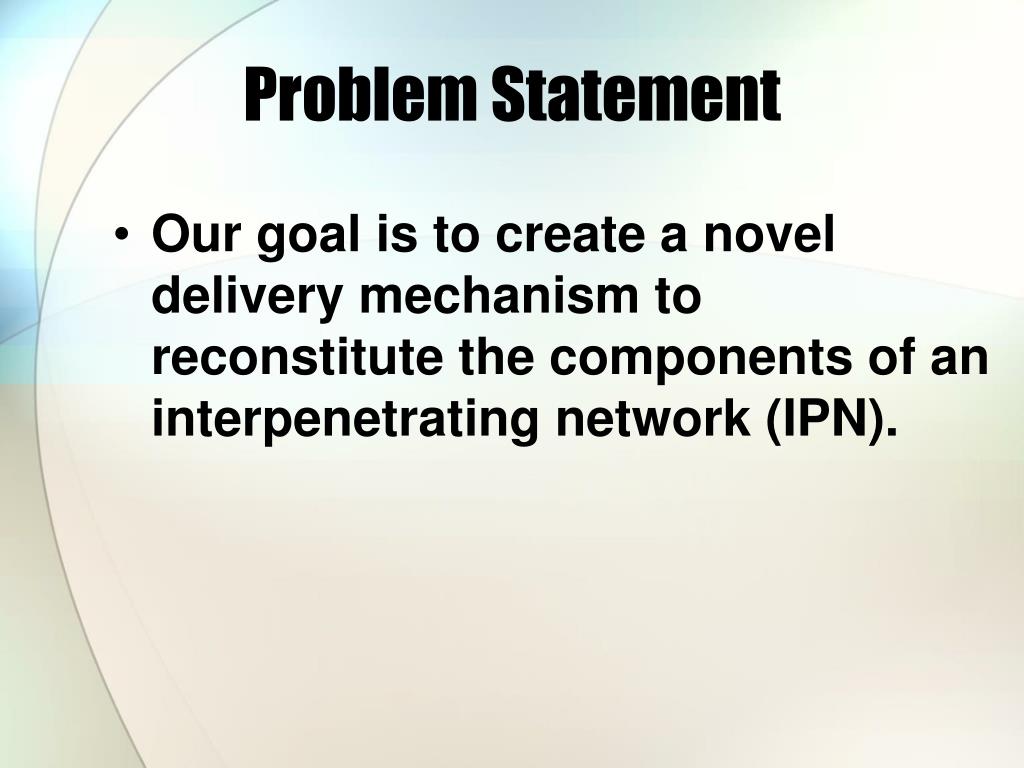 Problem Statement

• Our goal is to create a novel delivery mechanism to reconstitute the components of an interpenetrating network (IPN).